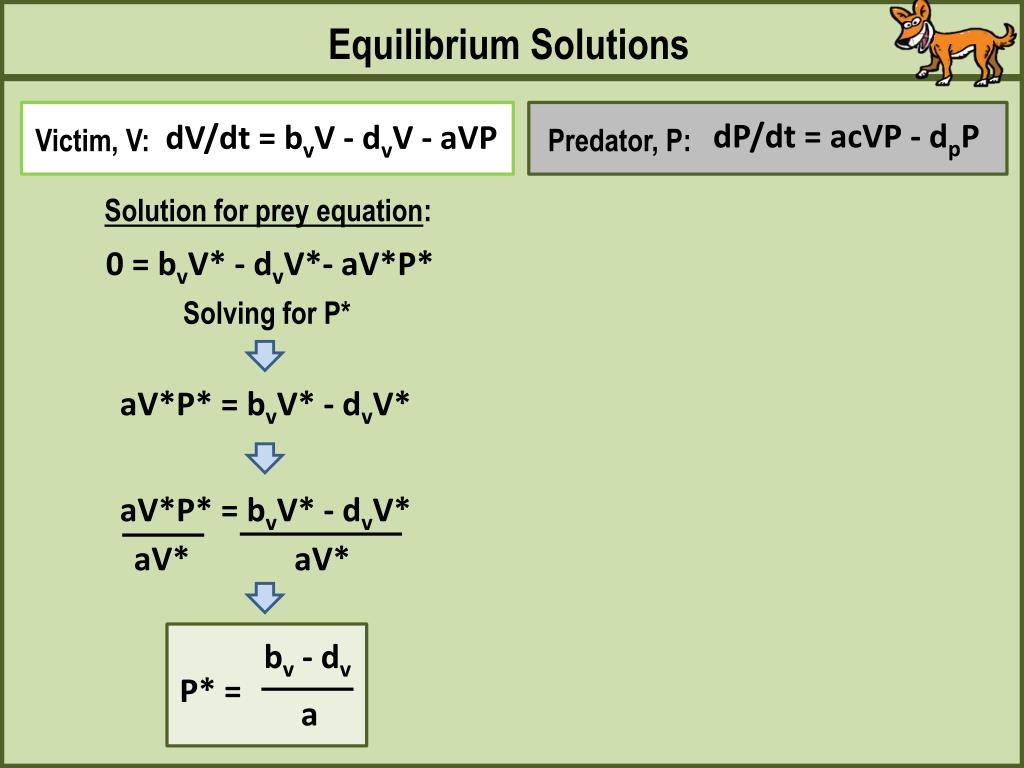 Equilibrium Solutions

Victim, V: $dV/dt = b_vV - d_vV - aVP$

Predator, P: $dP/dt = acVP - d_pP$

Solution for prey equation:

$0 = b_vV^* - d_vV^* - aV^*P^*$

Solving for P*

$aV^*P^* = b_vV^* - d_vV^*$

$\frac{aV^*P^*}{aV^*} = \frac{b_vV^* - d_vV^*}{aV^*}$

$P^* = \frac{b_v - d_v}{a}$